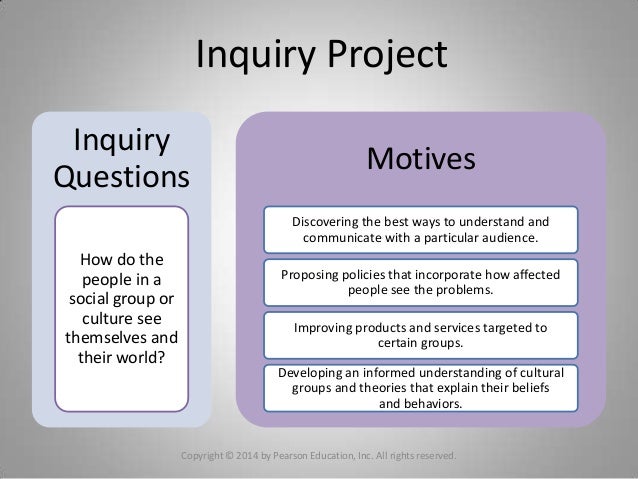 Inquiry Project

Inquiry Questions

How do the people in a social group or culture see themselves and their world?

Motives

Discovering the best ways to understand and communicate with a particular audience.

Proposing policies that incorporate how affected people see the problems.

Improving products and services targeted to certain groups.

Developing an informed understanding of cultural groups and theories that explain their beliefs and behaviors.

Copyright © 2014 by Pearson Education, Inc. All rights reserved.